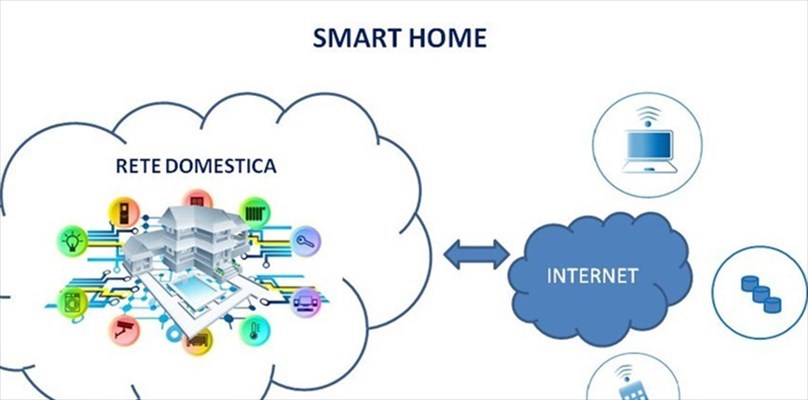 SMART HOME

RETE DOMESTICA

INTERNET